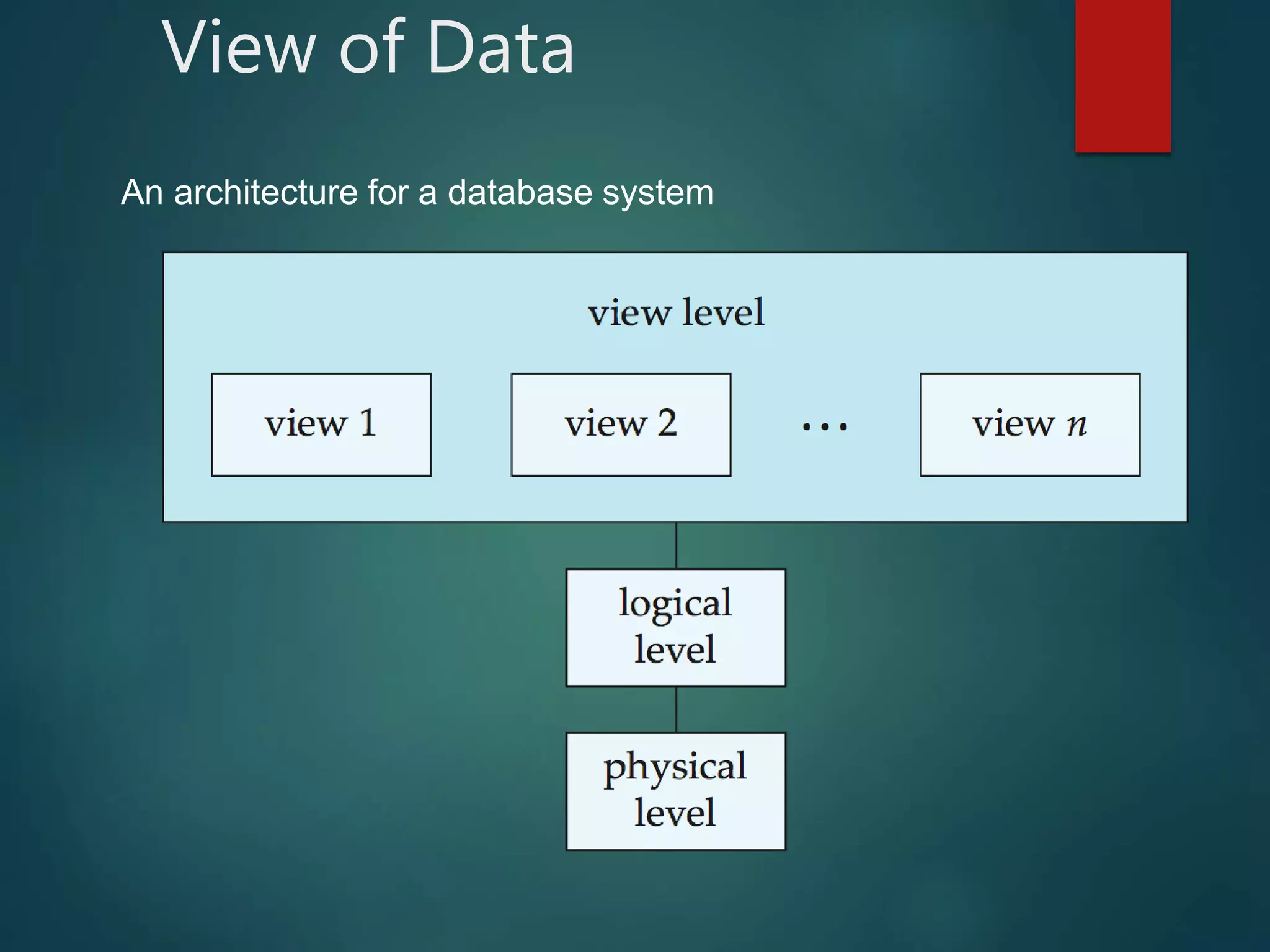 View of Data

An architecture for a database system

view level

view 1

view 2

...

view $n$

logical level

physical level